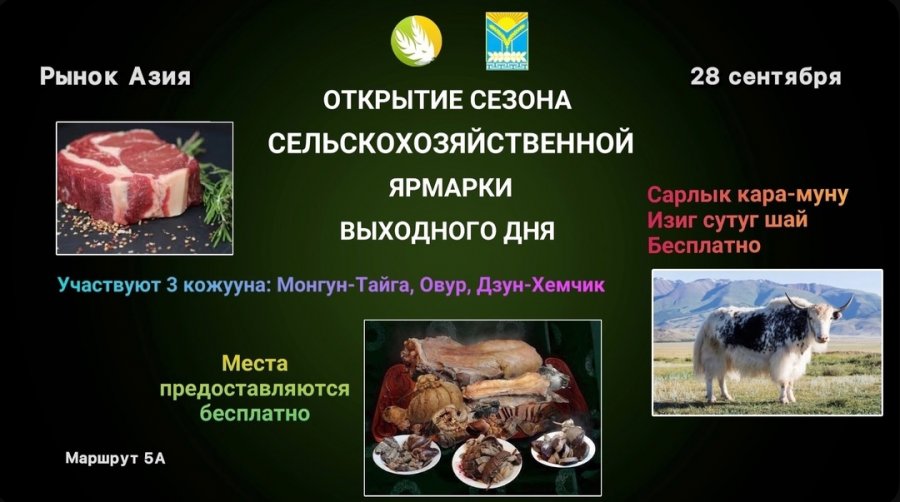 Рынок Азия

28 сентября

ОТКРЫТИЕ СЕЗОНА СЕЛЬСКОХОЗЯЙСТВЕННОЙ ЯРМАРКИ ВЫХОДНОГО ДНЯ

Сарлык кара-муну
Изиг сутуг шай
Бесплатно

Участвуют 3 кожууна: Монгун-Тайга, Овур, Дзун-Хемчик

Места предоставляются бесплатно

Маршрут 5А